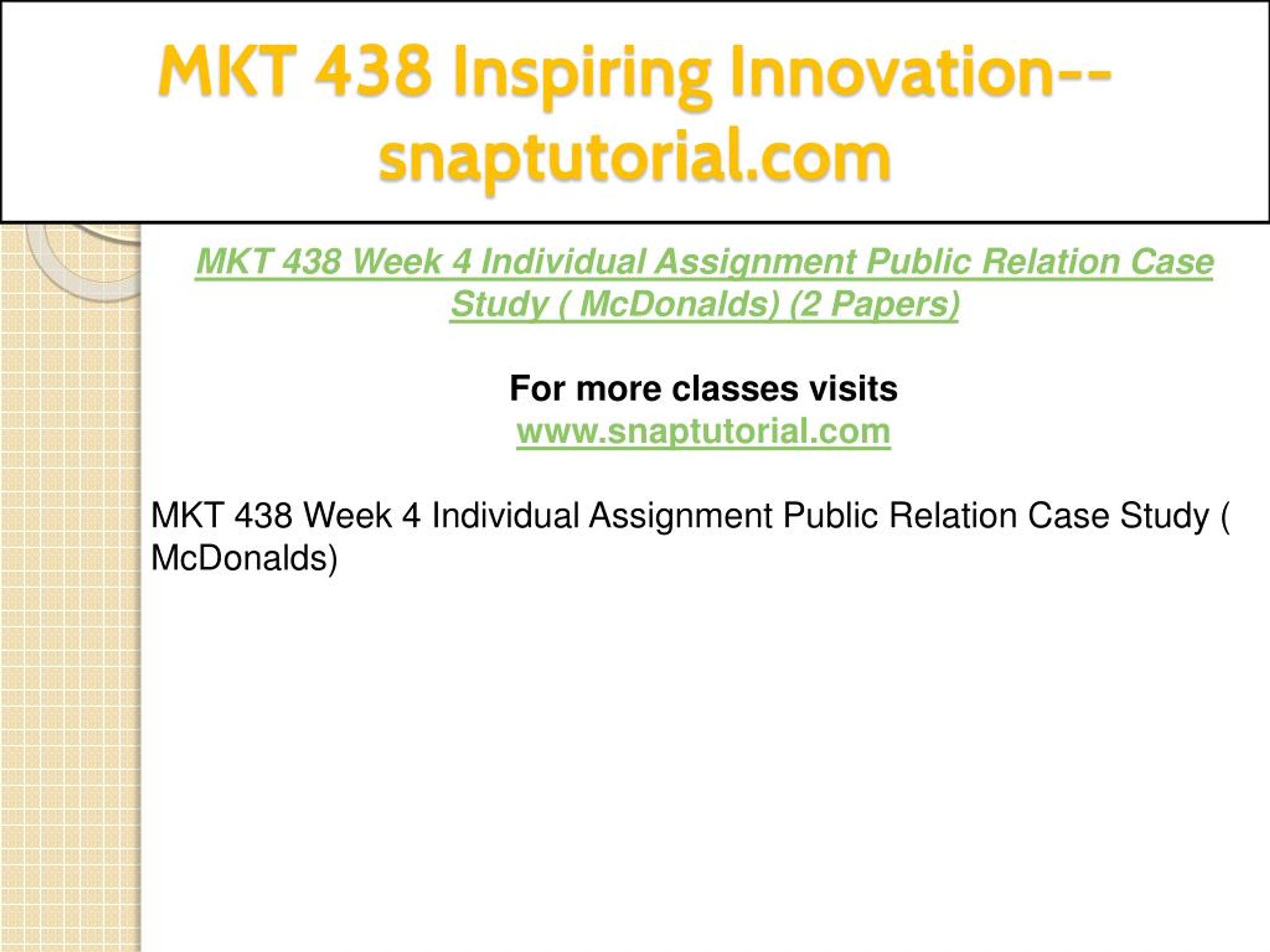 MKT 438 Inspiring Innovation--snaptutorial.com

MKT 438 Week 4 Individual Assignment Public Relation Case Study ( McDonalds) (2 Papers)

For more classes visits
www.snaptutorial.com

MKT 438 Week 4 Individual Assignment Public Relation Case Study ( McDonalds)